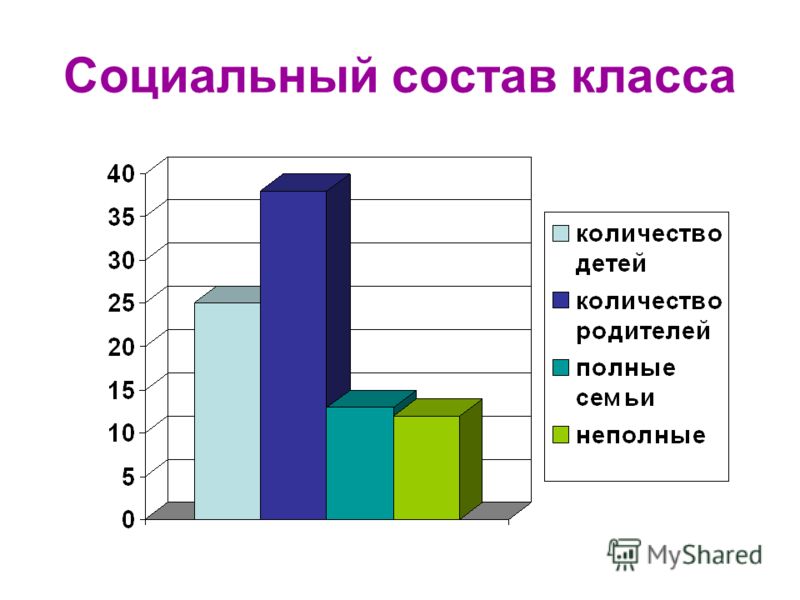 Социальный состав класса

40
35
30
25
20
15
10
5
0

количество детей
количество родителей
полные семьи
неполные

MyShared